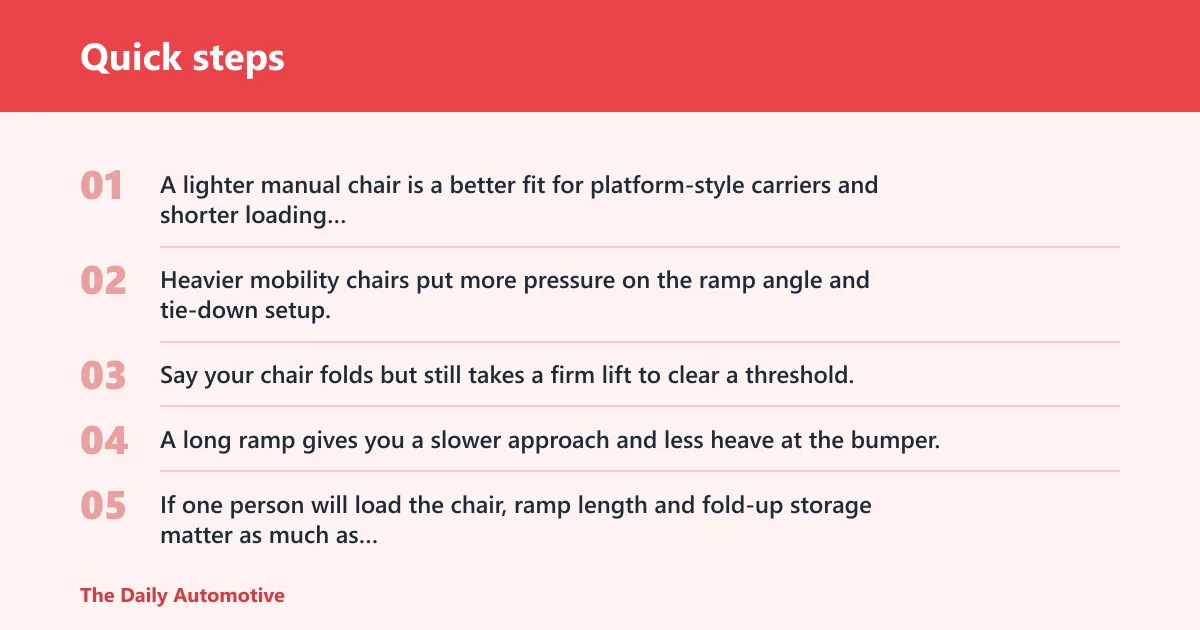 Quick steps

01 A lighter manual chair is a better fit for platform-style carriers and shorter loading...

02 Heavier mobility chairs put more pressure on the ramp angle and tie-down setup.

03 Say your chair folds but still takes a firm lift to clear a threshold.

04 A long ramp gives you a slower approach and less heave at the bumper.

05 If one person will load the chair, ramp length and fold-up storage matter as much as...

The Daily Automotive